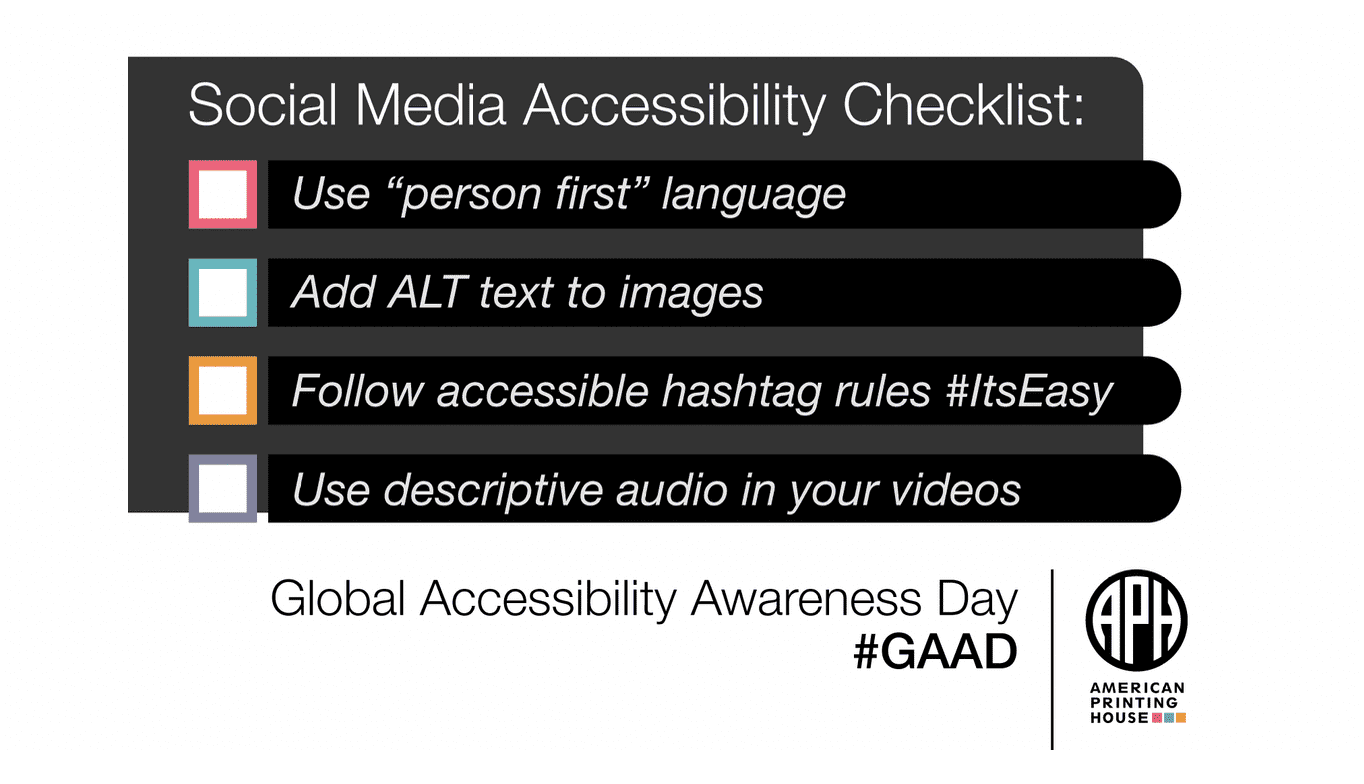 Social Media Accessibility Checklist:

Use “person first” language

Add ALT text to images

Follow accessible hashtag rules #ItsEasy

Use descriptive audio in your videos

Global Accessibility Awareness Day
#GAAD

APH
AMERICAN
PRINTING
HOUSE